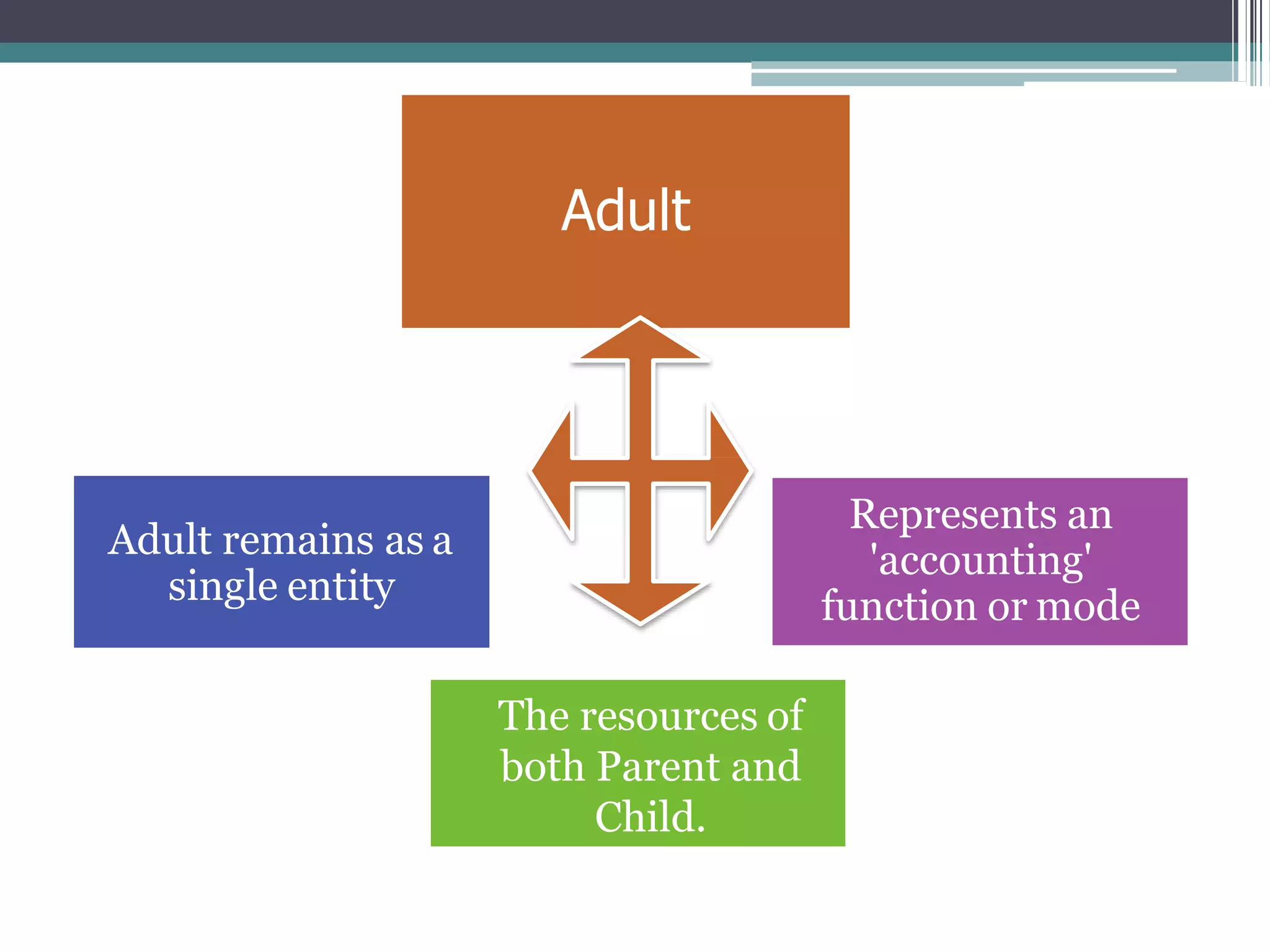 Adult

Adult remains as a single entity

Represents an 'accounting' function or mode

The resources of both Parent and Child.